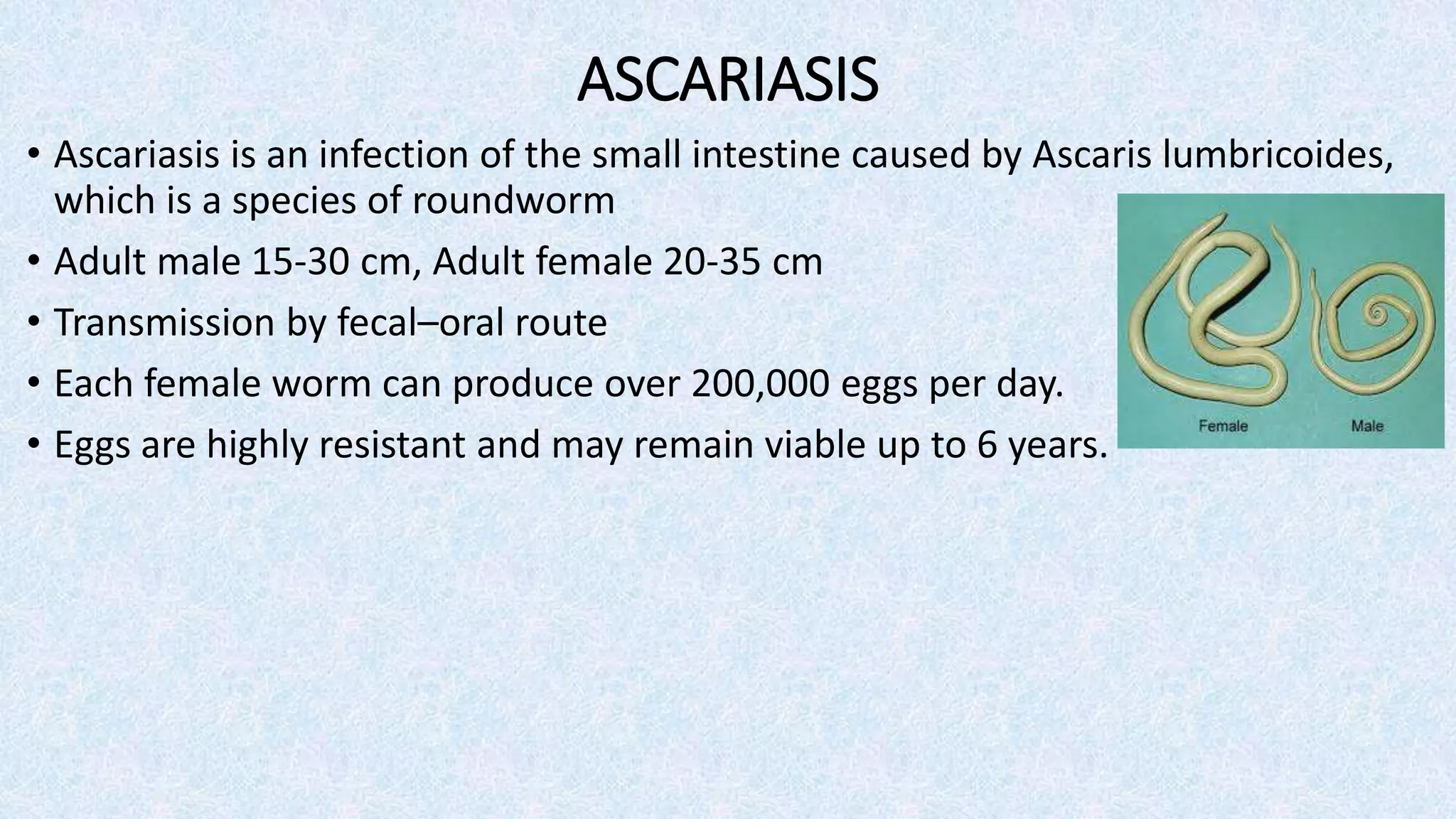 ASCARIASIS

• Ascariasis is an infection of the small intestine caused by Ascaris lumbricoides, which is a species of roundworm

• Adult male 15-30 cm, Adult female 20-35 cm

• Transmission by fecal–oral route

• Each female worm can produce over 200,000 eggs per day.

• Eggs are highly resistant and may remain viable up to 6 years.

Female

Male